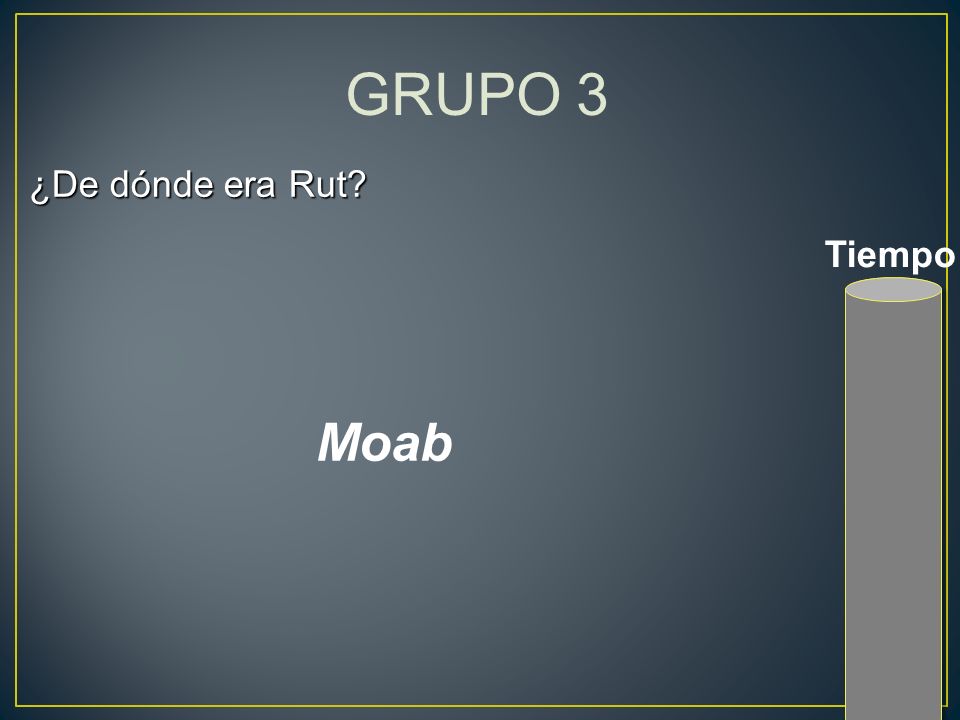 GRUPO 3

¿De dónde era Rut?

Tiempo

Moab